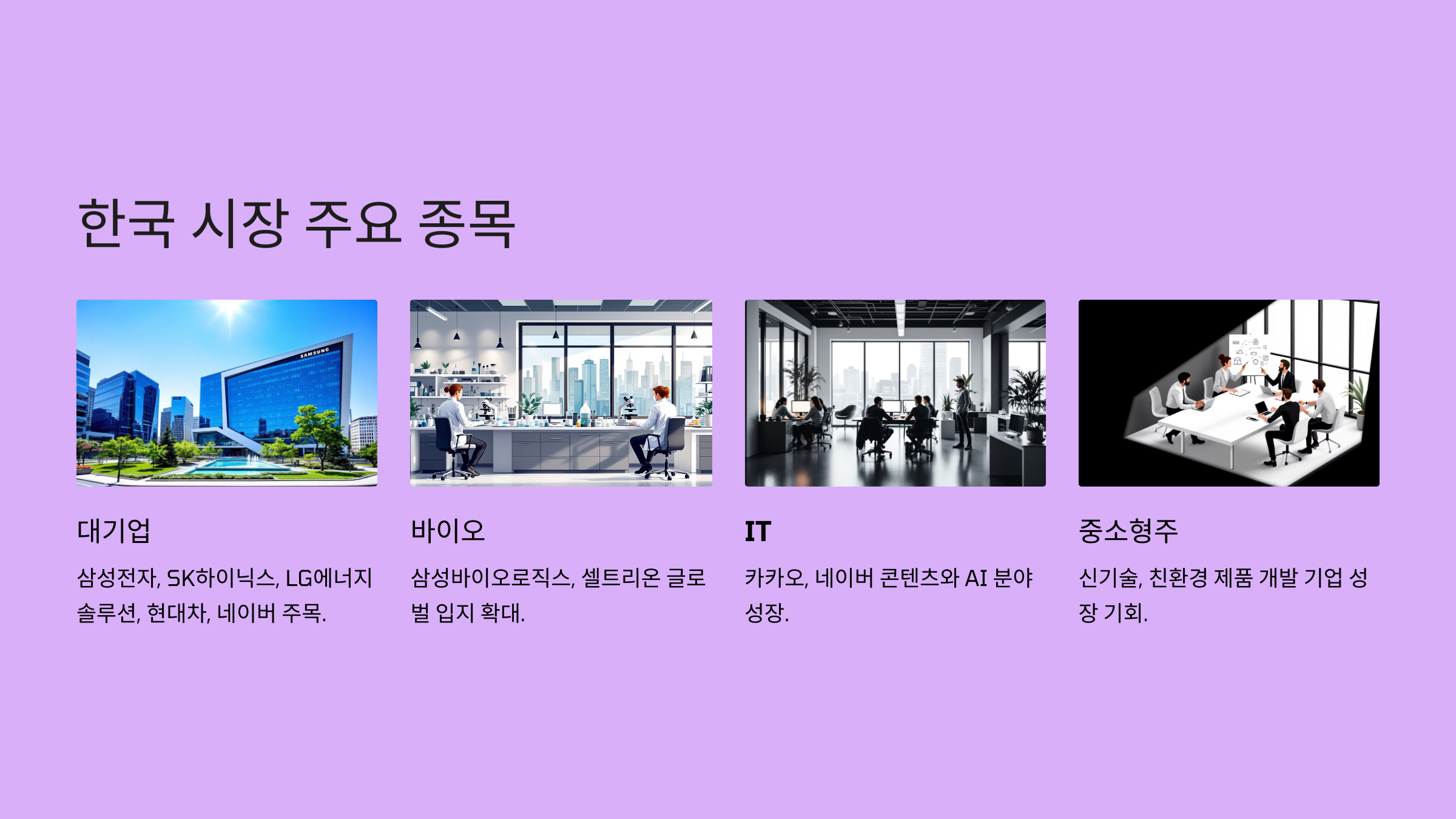 한국 시장 주요 종목

SAMSUNG

대기업

삼성전자, SK하이닉스, LG에너지솔루션, 현대차, 네이버 주목.

바이오

삼성바이오로직스, 셀트리온 글로벌 입지 확대.

IT

카카오, 네이버 콘텐츠와 AI 분야 성장.

중소형주

신기술, 친환경 제품 개발 기업 성장 기회.